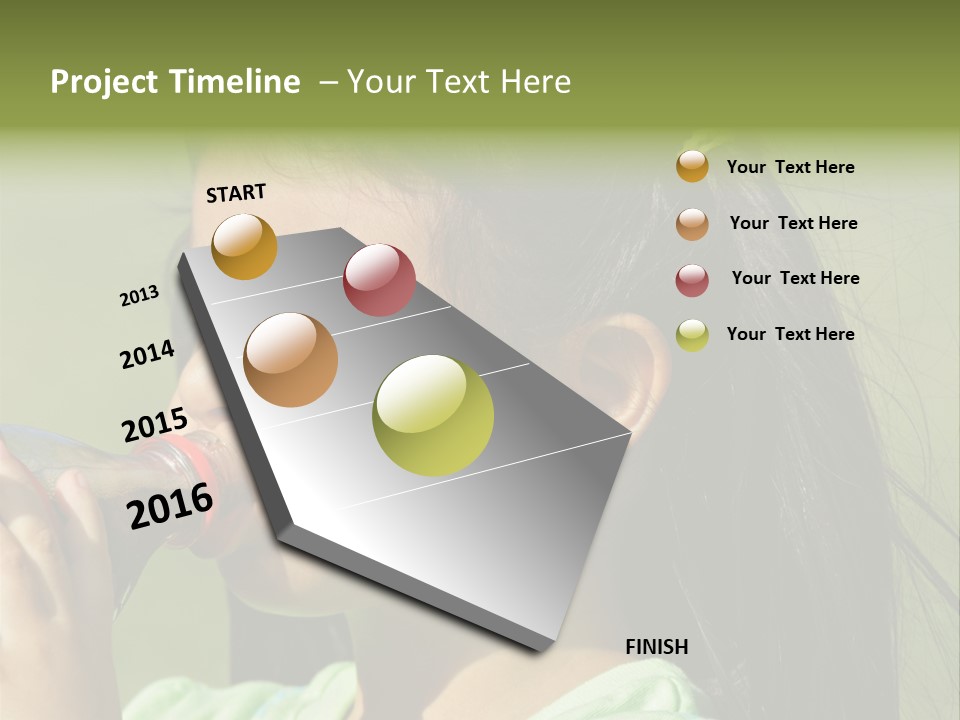 Project Timeline – Your Text Here

START

2013

2014

2015

2016

FINISH

Your Text Here

Your Text Here

Your Text Here

Your Text Here